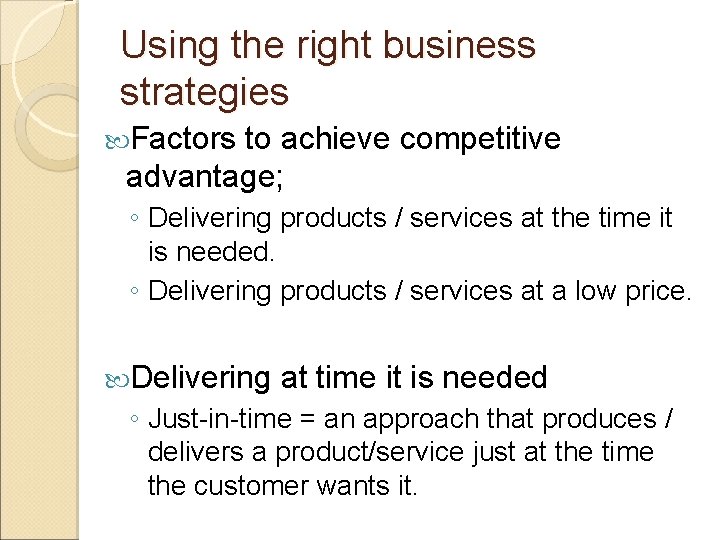 Using the right business strategies

Factors to achieve competitive advantage;
◦ Delivering products / services at the time it is needed.
◦ Delivering products / services at a low price.

Delivering at time it is needed
◦ Just-in-time = an approach that produces / delivers a product/service just at the time the customer wants it.